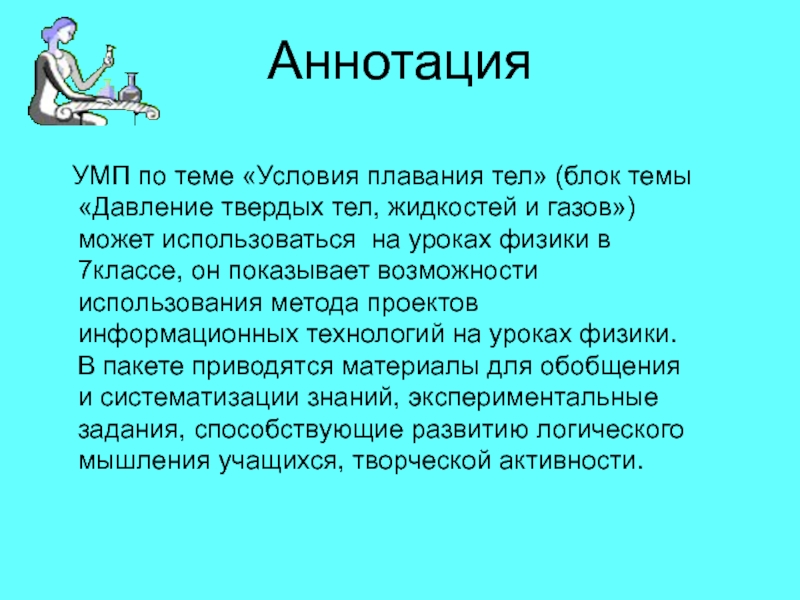 Аннотация

УМП по теме «Условия плавания тел» (блок темы «Давление твердых тел, жидкостей и газов») может использоваться на уроках физики в 7классе, он показывает возможности использования метода проектов информационных технологий на уроках физики. В пакете приводятся материалы для обобщения и систематизации знаний, экспериментальные задания, способствующие развитию логического мышления учащихся, творческой активности.